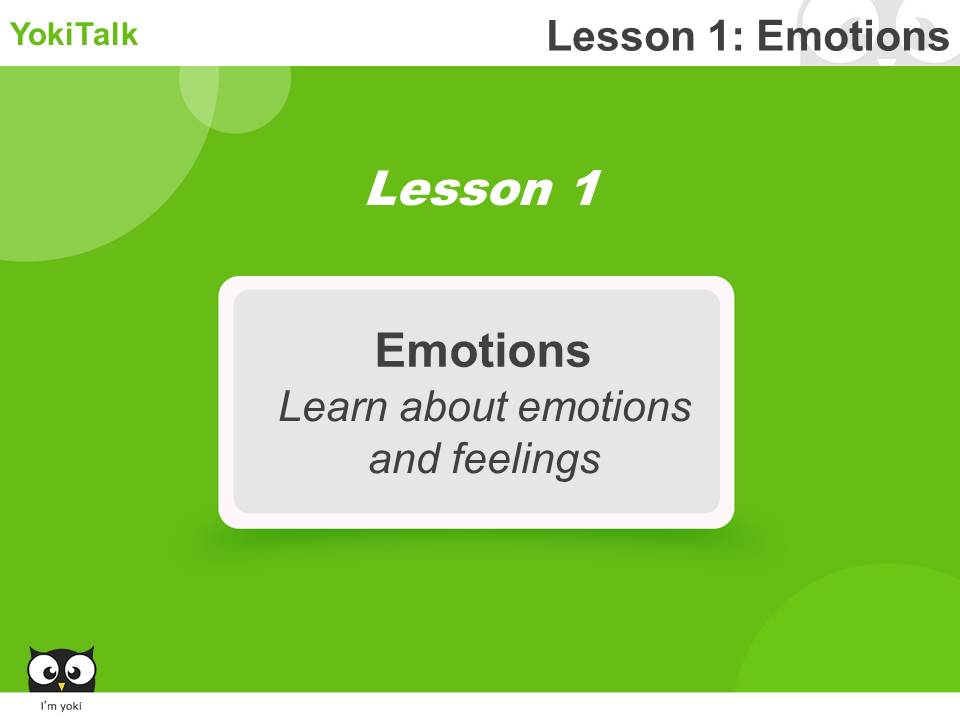 YokiTalk

Lesson 1: Emotions

Lesson 1

Emotions
Learn about emotions and feelings

I'm yoki